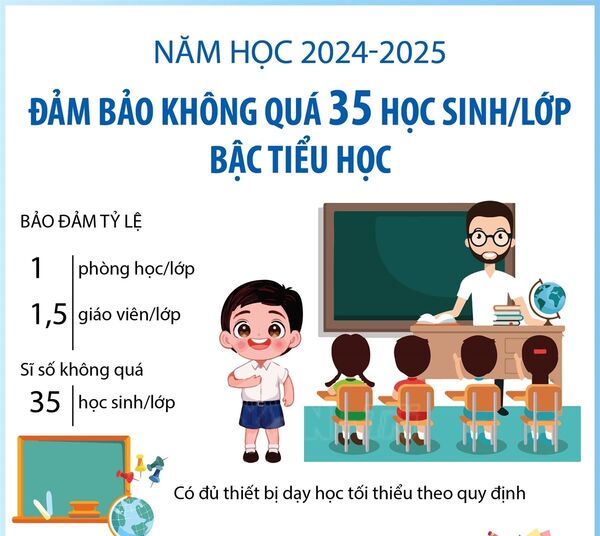 NĂM HỌC 2024-2025

ĐẢM BẢO KHÔNG QUÁ 35 HỌC SINH/LỚP BẬC TIỂU HỌC

BẢO ĐẢM TỶ LỆ

1 phòng học/lớp

1,5 giáo viên/lớp

Sĩ số không quá

35 học sinh/lớp

Có đủ thiết bị dạy học tối thiểu theo quy định